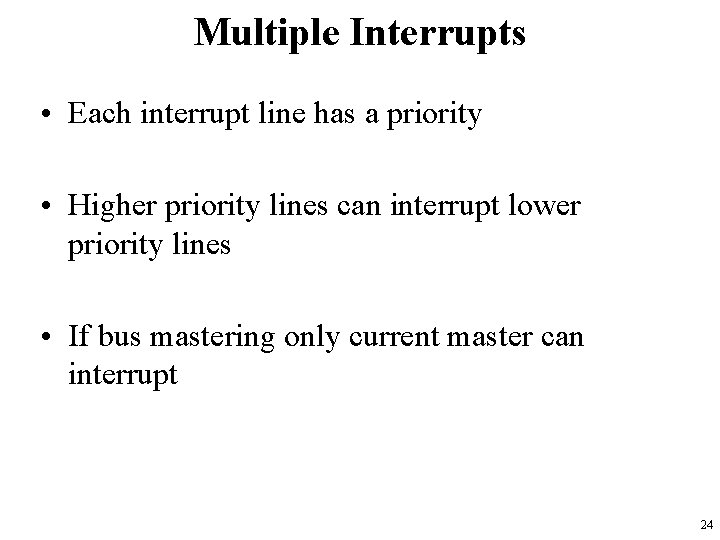 Multiple Interrupts

• Each interrupt line has a priority

• Higher priority lines can interrupt lower priority lines

• If bus mastering only current master can interrupt

24